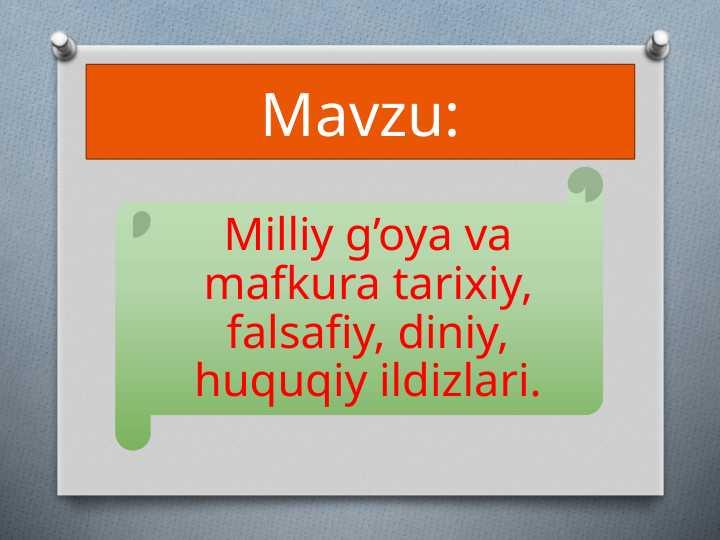 Mavzu:

Milliy g’oya va mafkura tarixiy, falsafiy, diniy, huquqiy ildizlari.